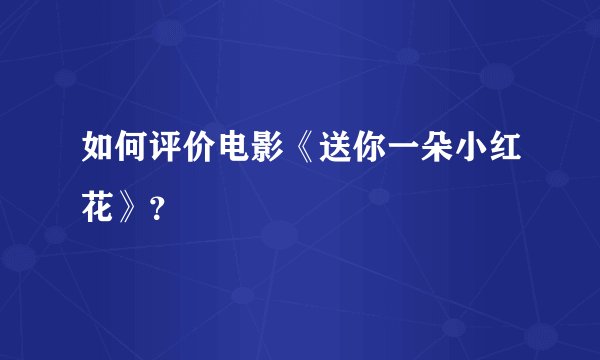 如何评价电影《送你一朵小红花》？